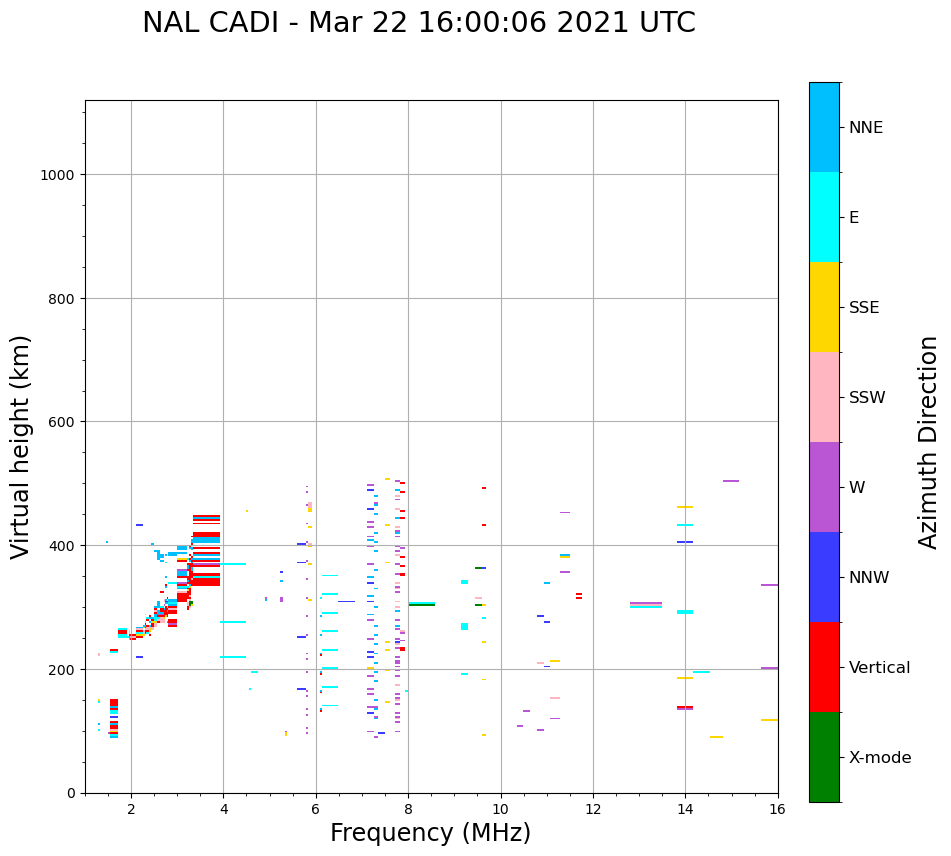 NAL CADI - Mar 22 16:00:06 2021 UTC

Virtual height (km)

1000
800
600
400
200
0

2
4
6
8
10
12
14
16

Frequency (MHz)

NNE
E
SSE
SSW
W
NNW
Vertical
X-mode

Azimuth Direction